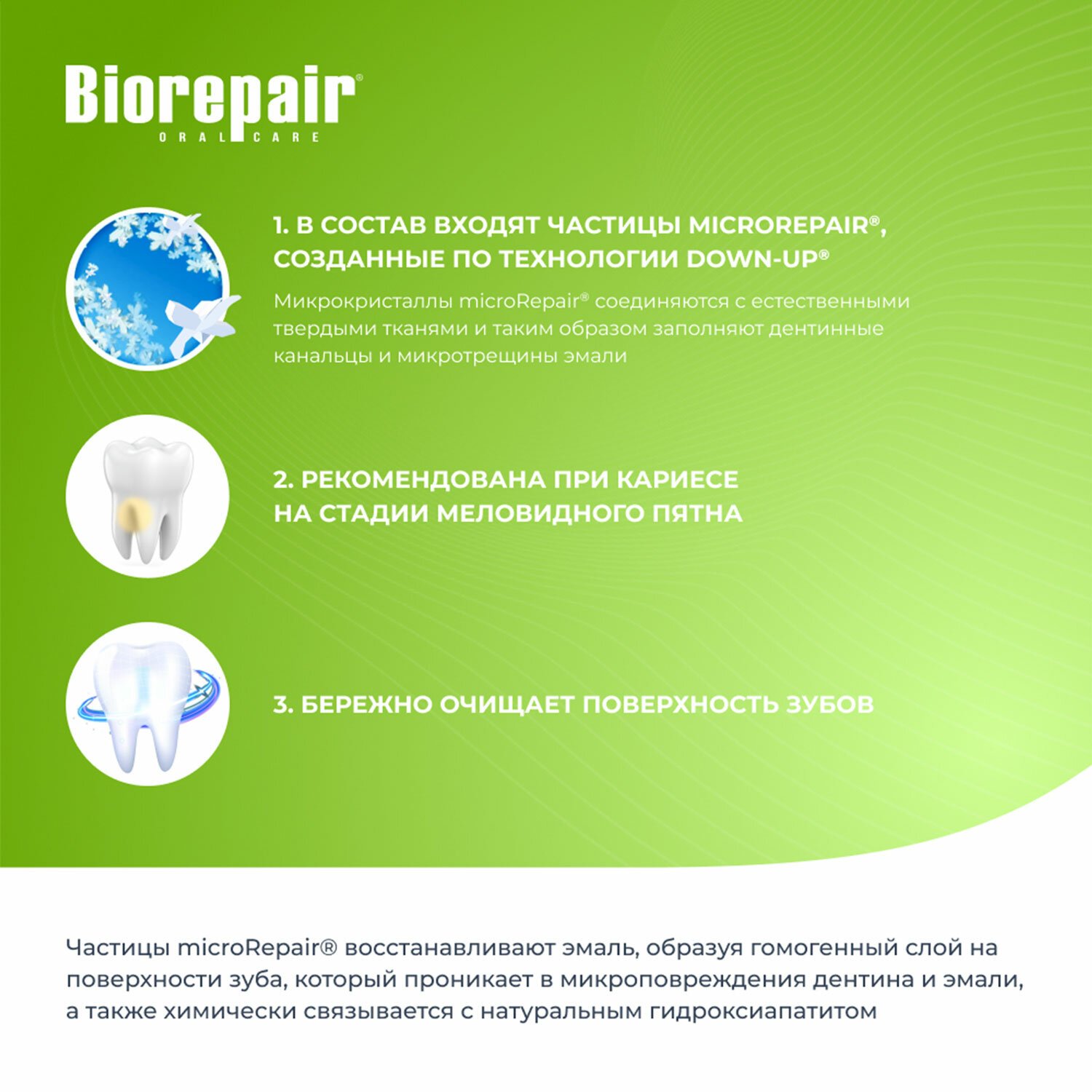 Biorepair®
ORAL CARE

1. В СОСТАВ ВХОДЯТ ЧАСТИЦЫ MICROREPAIR®, СОЗДАННЫЕ ПО ТЕХНОЛОГИИ DOWN-UP®

Микрокристаллы microRepair® соединяются с естественными твердыми тканями и таким образом заполняют дентинные канальцы и микротрещины эмали

2. РЕКОМЕНДОВАНА ПРИ КАРИЕСЕ НА СТАДИИ МЕЛОВИДНОГО ПЯТНА

3. БЕРЕЖНО ОЧИЩАЕТ ПОВЕРХНОСТЬ ЗУБОВ

Частицы microRepair® восстанавливают эмаль, образуя гомогенный слой на поверхности зуба, который проникает в микроповреждения дентина и эмали, а также химически связывается с натуральным гидроксиапатитом